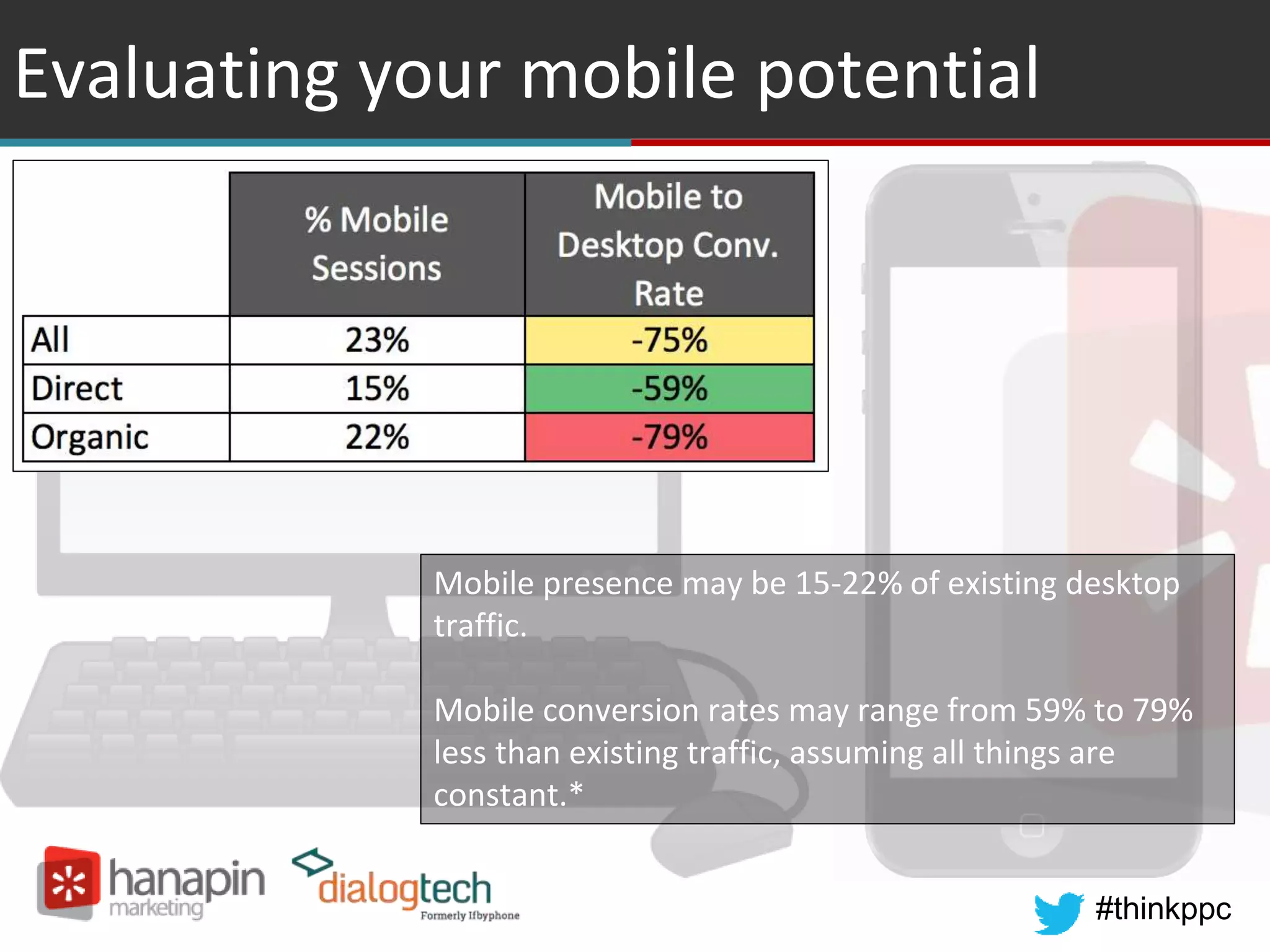 Evaluating your mobile potential

| | % Mobile Sessions | Mobile to Desktop Conv. Rate |
|---|---|---|
| All | 23% | -75% |
| Direct | 15% | -59% |
| Organic | 22% | -79% |

Mobile presence may be 15-22% of existing desktop traffic.

Mobile conversion rates may range from 59% to 79% less than existing traffic, assuming all things are constant.*

hanapin marketing

dialogtech Formerly Ifbyphone

#thinkppc